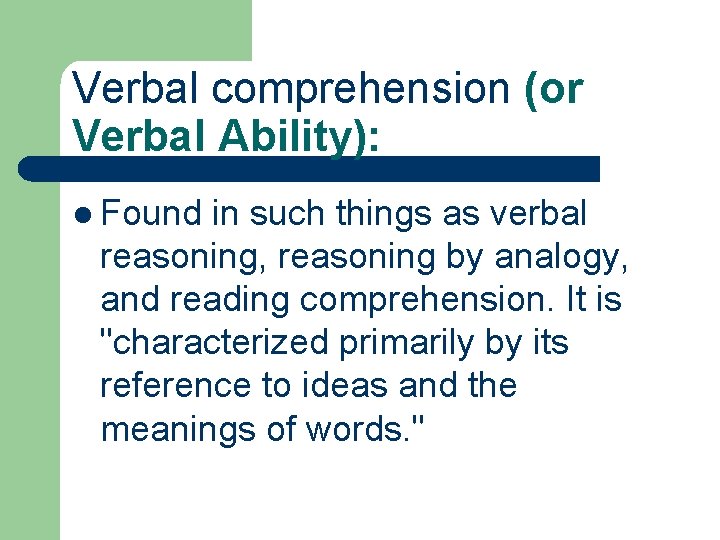 Verbal comprehension (or Verbal Ability):

Found in such things as verbal reasoning, reasoning by analogy, and reading comprehension. It is "characterized primarily by its reference to ideas and the meanings of words."